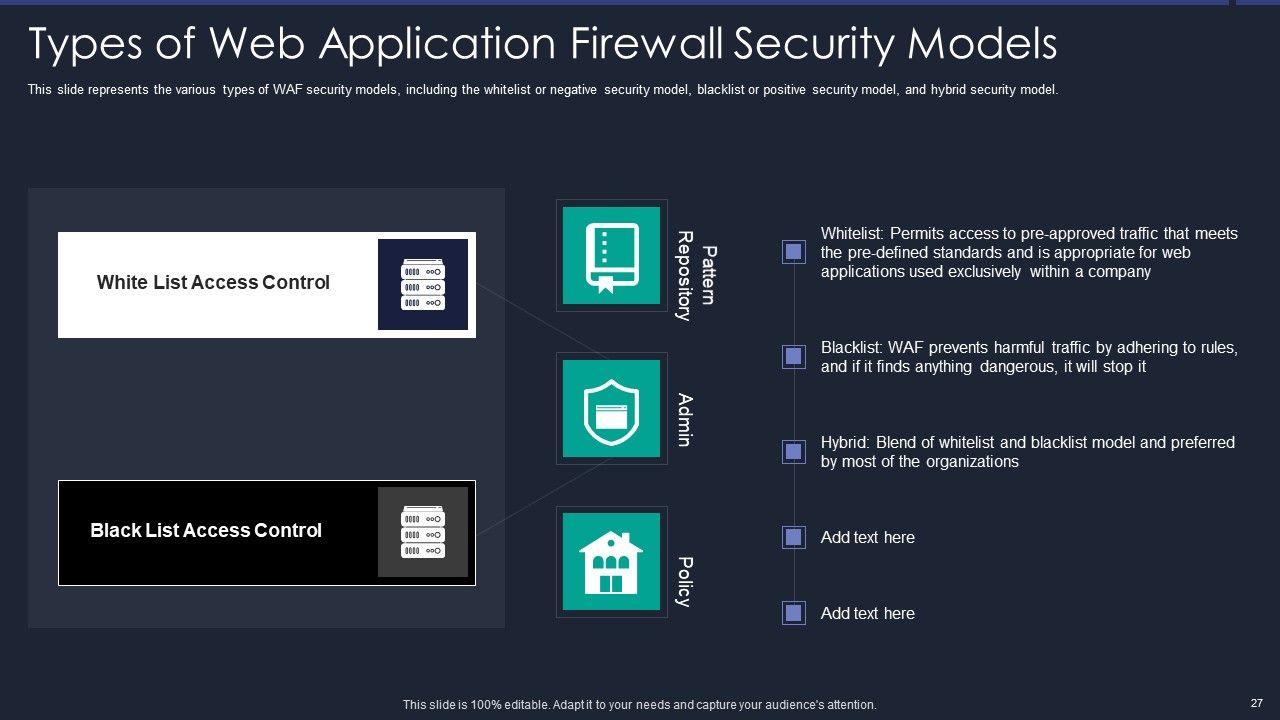 Types of Web Application Firewall Security Models

This slide represents the various types of WAF security models, including the whitelist or negative security model, blacklist or positive security model, and hybrid security model.

White List Access Control

Black List Access Control

Pattern Repository

Admin

Policy

Whitelist: Permits access to pre-approved traffic that meets the pre-defined standards and is appropriate for web applications used exclusively within a company

Blacklist: WAF prevents harmful traffic by adhering to rules, and if it finds anything dangerous, it will stop it

Hybrid: Blend of whitelist and blacklist model and preferred by most of the organizations

Add text here

Add text here

This slide is 100% editable. Adapt it to your needs and capture your audience's attention.

27